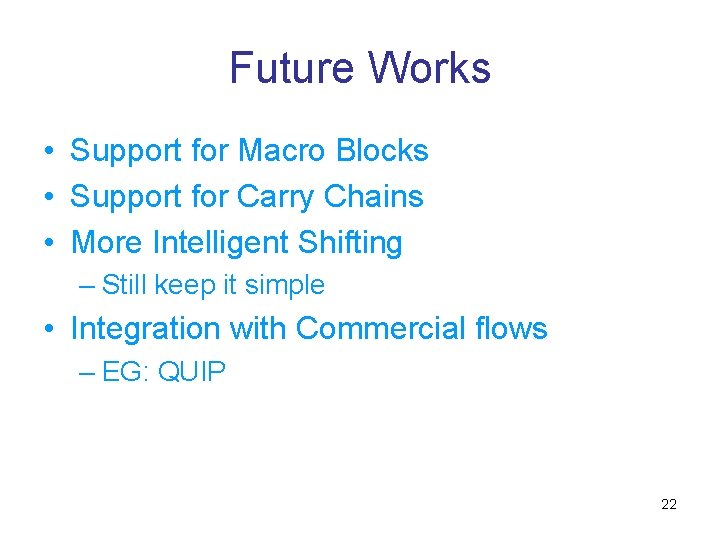 Future Works

• Support for Macro Blocks
• Support for Carry Chains
• More Intelligent Shifting
– Still keep it simple
• Integration with Commercial flows
– EG: QUIP

22